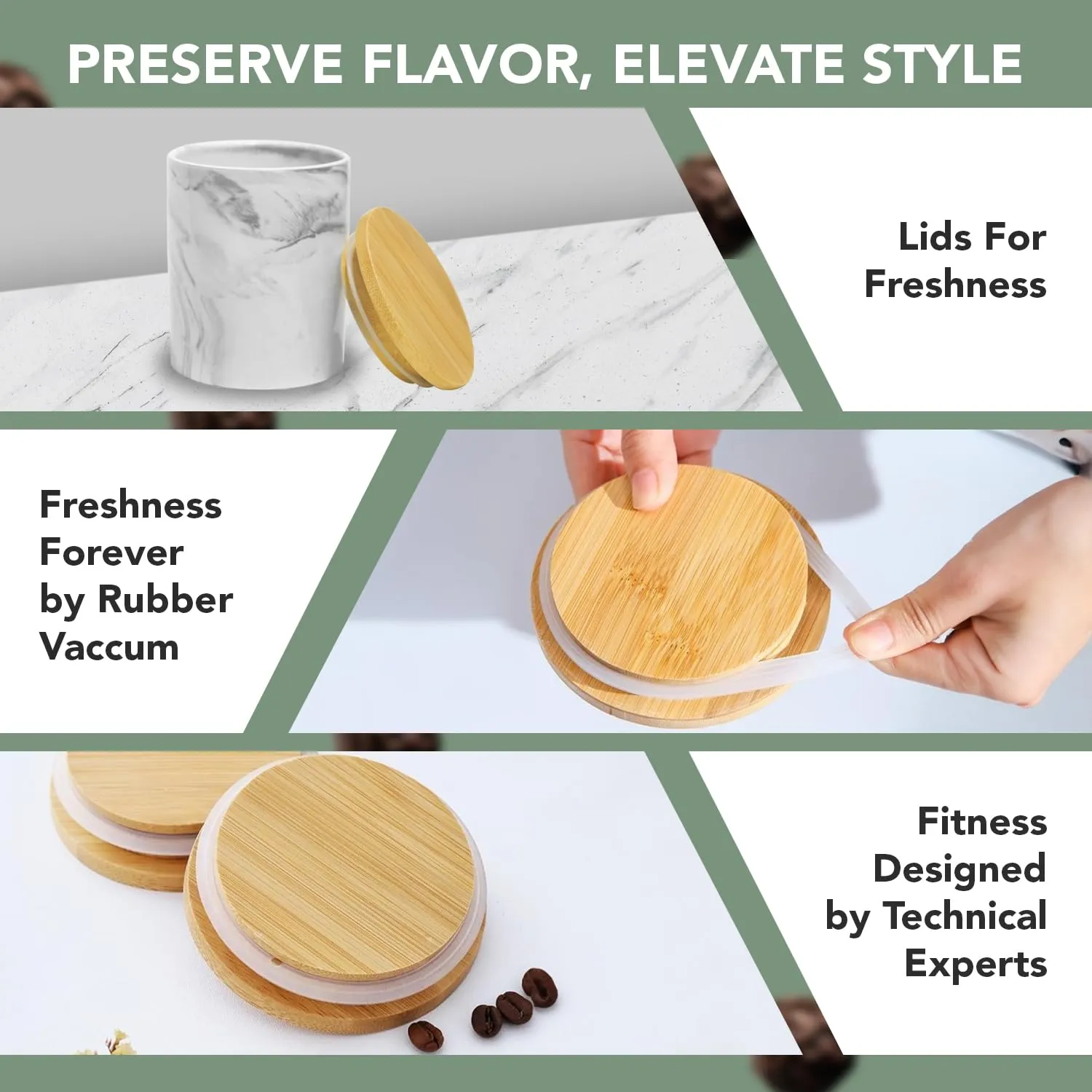 PRESERVE FLAVOR, ELEVATE STYLE

Lids For Freshness

Freshness Forever by Rubber Vaccum

Fitness Designed by Technical Experts